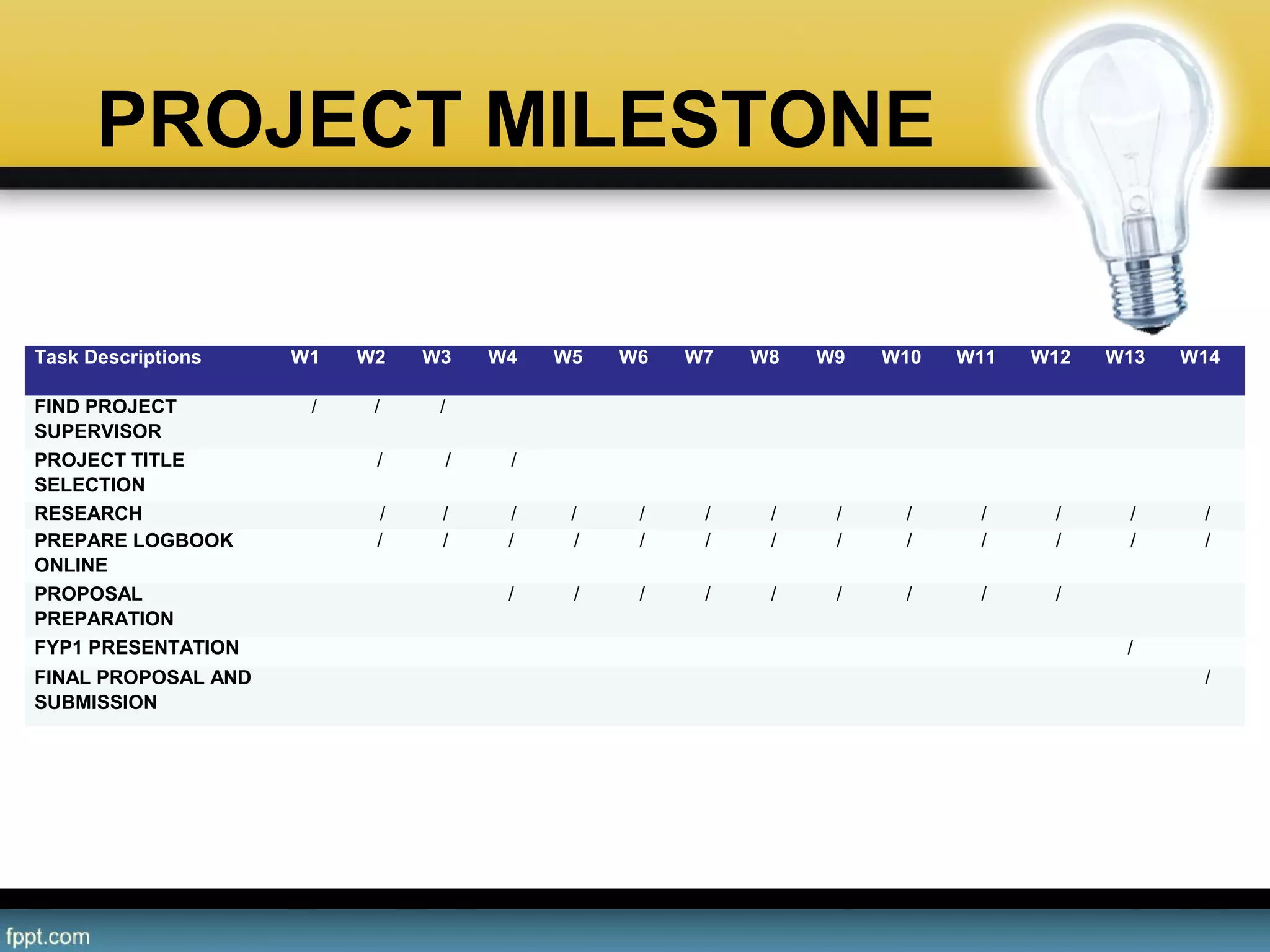 PROJECT MILESTONE

| Task Descriptions | W1 | W2 | W3 | W4 | W5 | W6 | W7 | W8 | W9 | W10 | W11 | W12 | W13 | W14 |
|---|---|---|---|---|---|---|---|---|---|---|---|---|---|---|
| FIND PROJECT SUPERVISOR | / | / | / | | | | | | | | | | | |
| PROJECT TITLE SELECTION | | / | / | / | | | | | | | | | | |
| RESEARCH | | / | / | / | / | / | / | / | / | / | / | / | / | / |
| PREPARE LOGBOOK ONLINE | | / | / | / | / | / | / | / | / | / | / | / | / | / |
| PROPOSAL PREPARATION | | | | / | / | / | / | / | / | / | / | / | | |
| FYP1 PRESENTATION | | | | | | | | | | | | | / | |
| FINAL PROPOSAL AND SUBMISSION | | | | | | | | | | | | | | / |

fppt.com